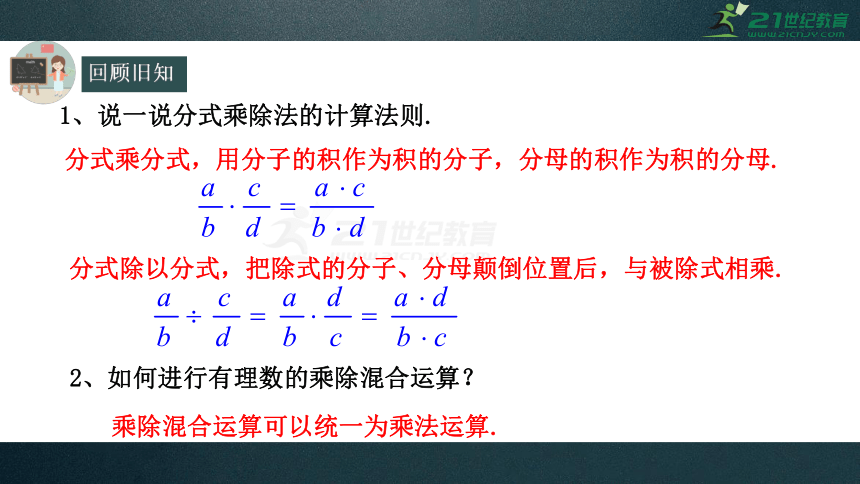 21世纪教育
www.21cnjy.com

回顾旧知

1、说一说分式乘除法的计算法则.

分式乘分式，用分子的积作为积的分子，分母的积作为积的分母.

$\frac{a}{b} \cdot \frac{c}{d} = \frac{a \cdot c}{b \cdot d}$

21世纪教育

分式除以分式，把除式的分子、分母颠倒位置后，与被除式相乘.

$\frac{a}{b} \div \frac{c}{d} = \frac{a}{b} \cdot \frac{d}{c} = \frac{a \cdot d}{b \cdot c}$

2、如何进行有理数的乘除混合运算？

乘除混合运算可以统一为乘法运算.